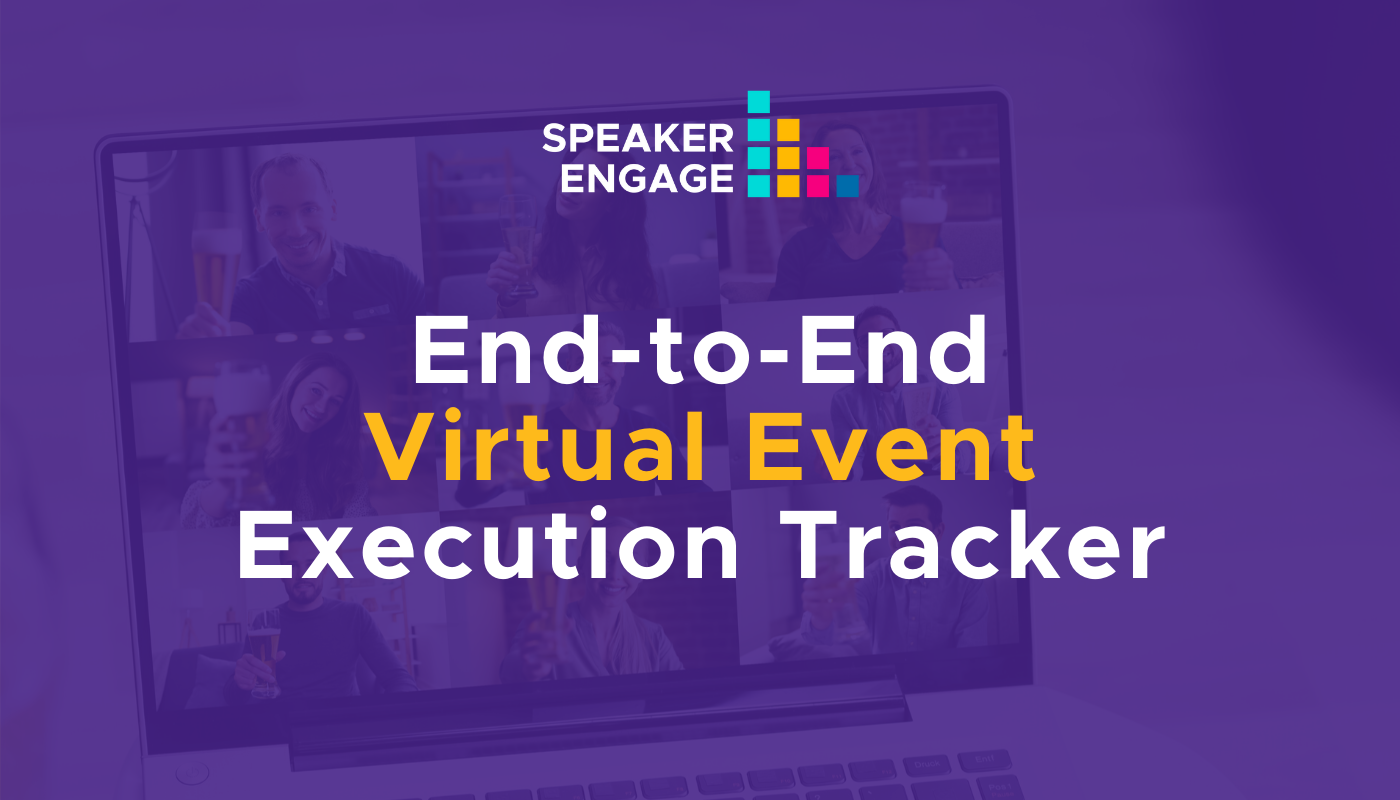 SPEAKER
ENGAGE

End-to-End
Virtual Event
Execution Tracker